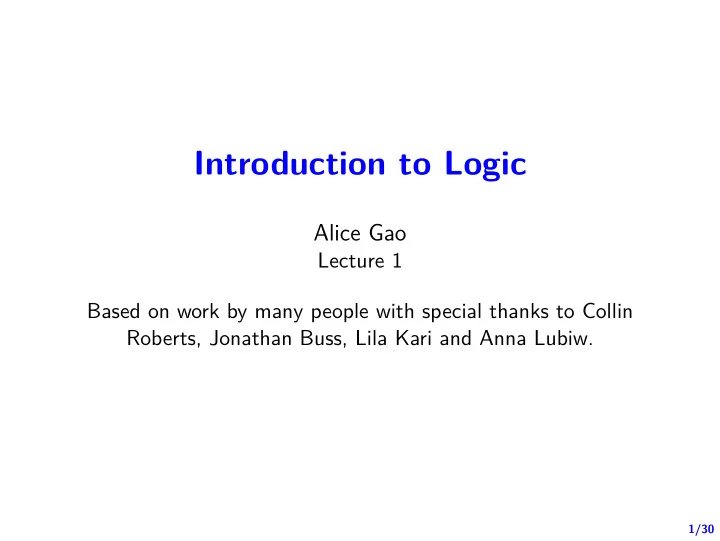 Introduction to Logic

Alice Gao
Lecture 1

Based on work by many people with special thanks to Collin Roberts, Jonathan Buss, Lila Kari and Anna Lubiw.

1/30